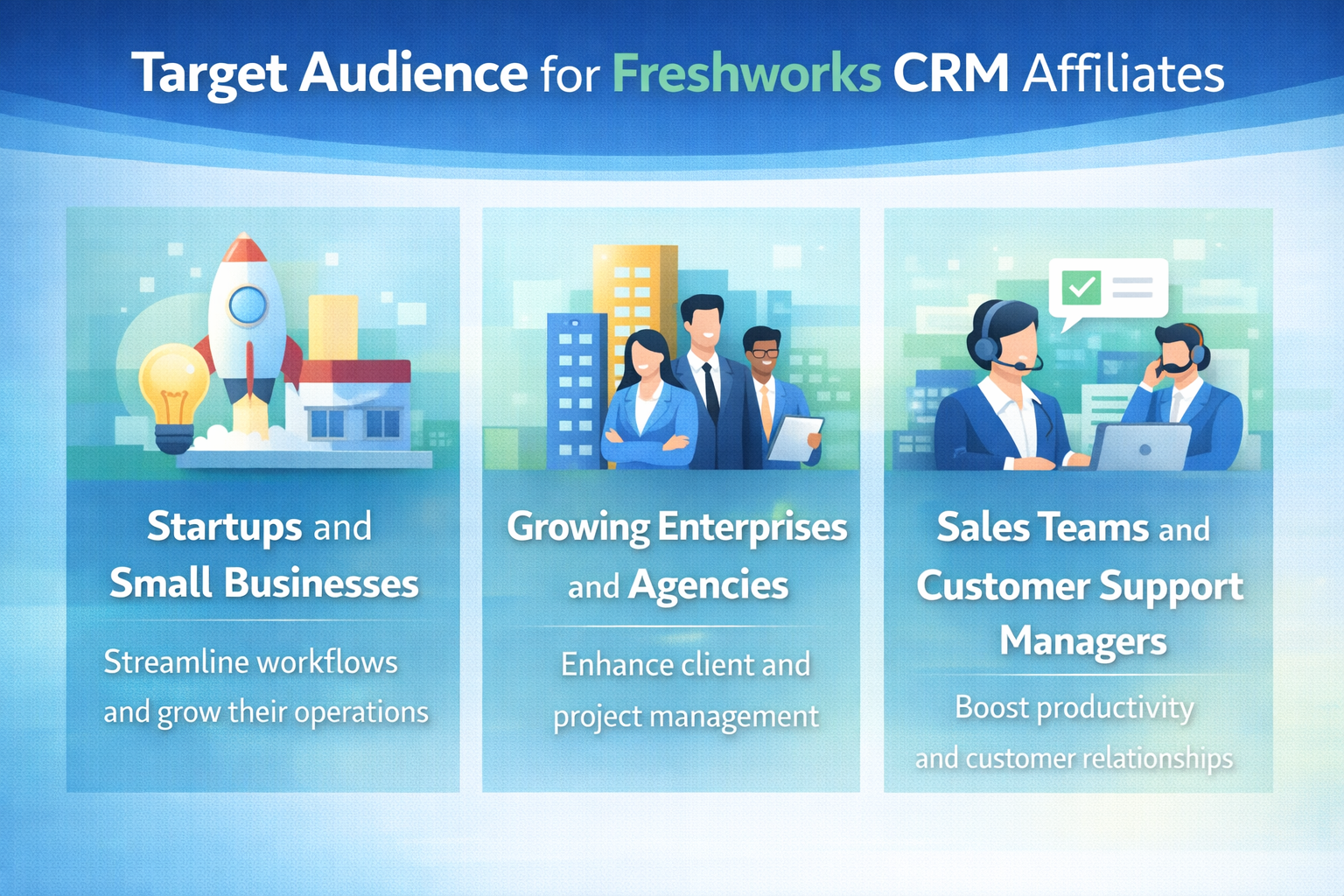 Target Audience for Freshworks CRM Affiliates

Startups and Small Businesses

Streamline workflows and grow their operations

Growing Enterprises and Agencies

Enhance client and project management

Sales Teams and Customer Support Managers

Boost productivity and customer relationships